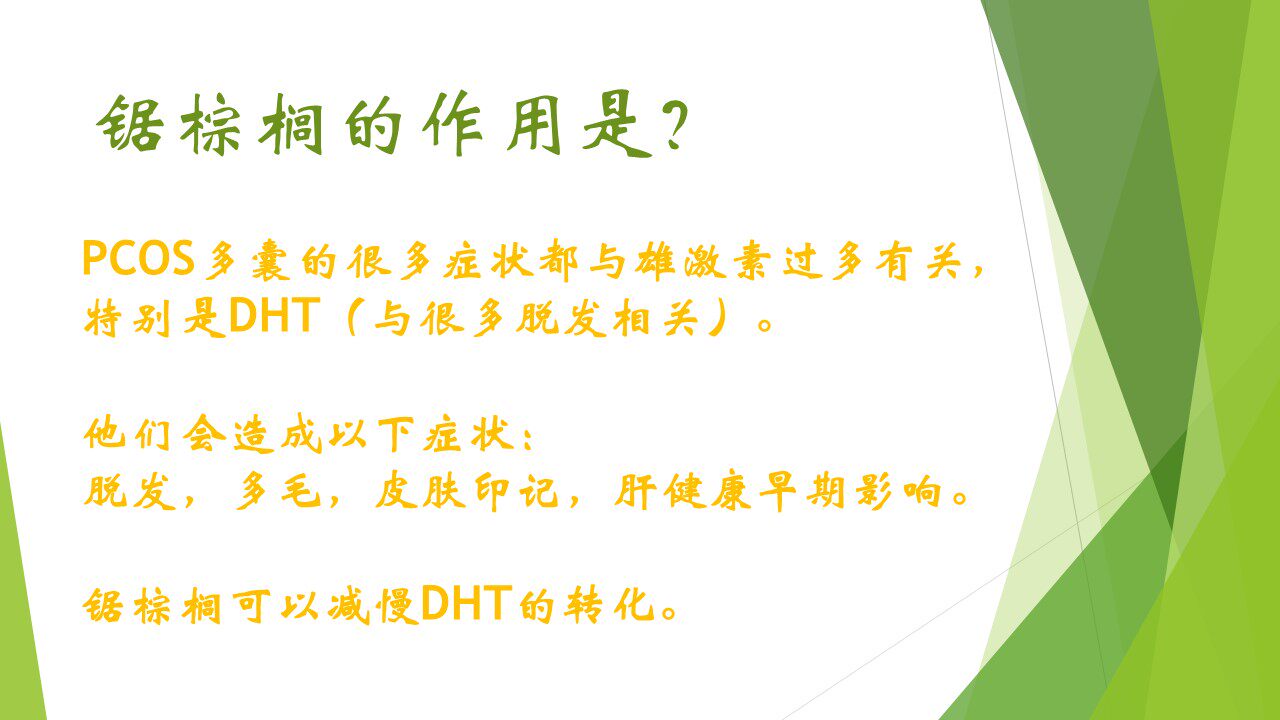 锯棕榈的作用是?

PCOS多囊的很多症状都与雄激素过多有关,特别是DHT(与很多脱发相关)。

他们会造成以下症状:
脱发,多毛,皮肤印记,肝健康早期影响。

锯棕榈可以减慢DHT的转化。